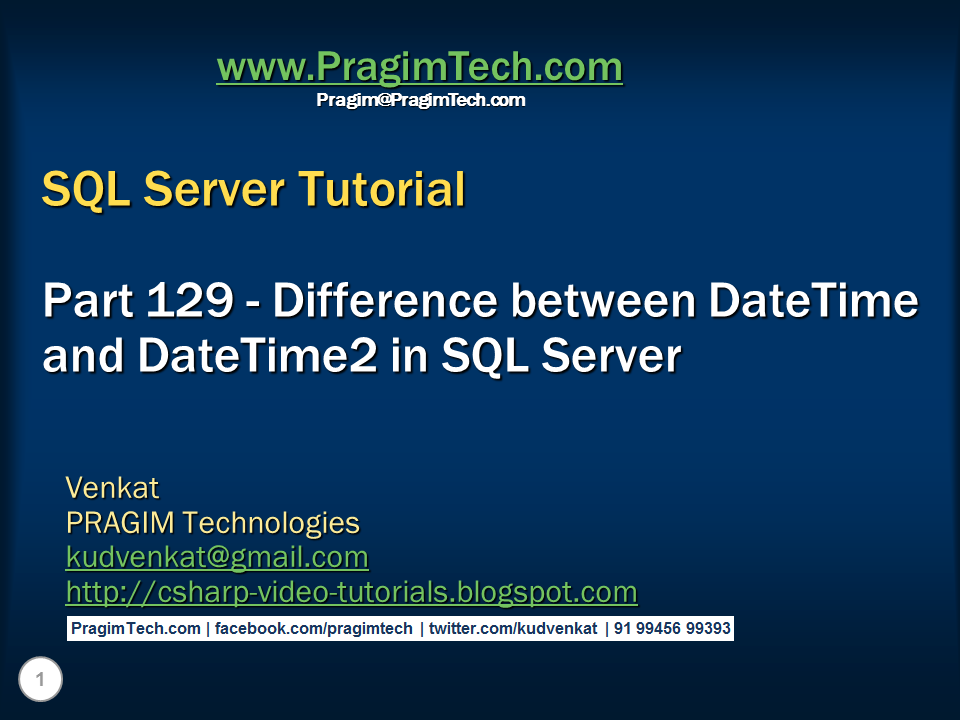 www.PragimTech.com
Pragim@PragimTech.com

SQL Server Tutorial

Part 129 - Difference between DateTime and DateTime2 in SQL Server

Venkat
PRAGIM Technologies
kudvenkat@gmail.com
http://csharp-video-tutorials.blogspot.com

PragimTech.com | facebook.com/pragimtech | twitter.com/kudvenkat | 91 99456 99393

1